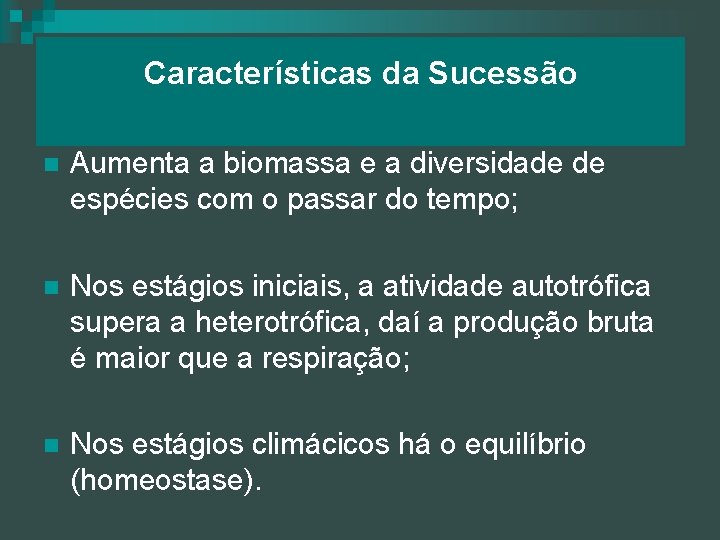 Características da Sucessão

Aumenta a biomassa e a diversidade de espécies com o passar do tempo;

Nos estágios iniciais, a atividade autotrófica supera a heterotrófica, daí a produção bruta é maior que a respiração;

Nos estágios climácicos há o equilíbrio (homeostase).